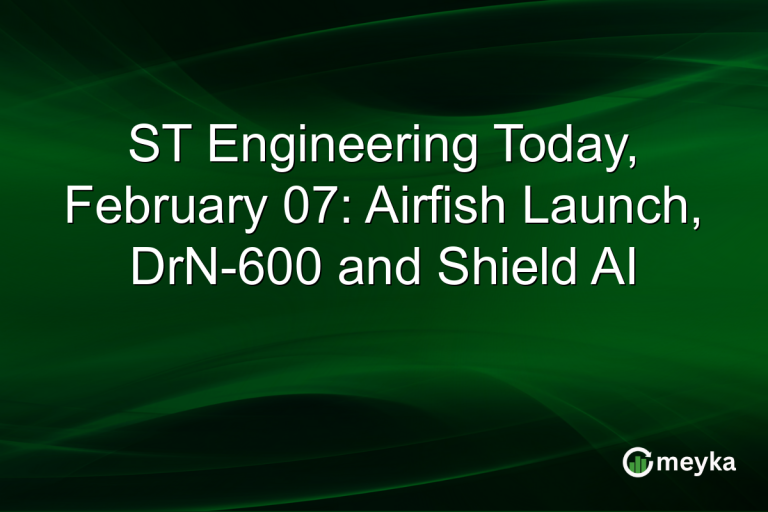 ST Engineering Today, February 07: Airfish Launch, DrN-600 and Shield AI

meyka